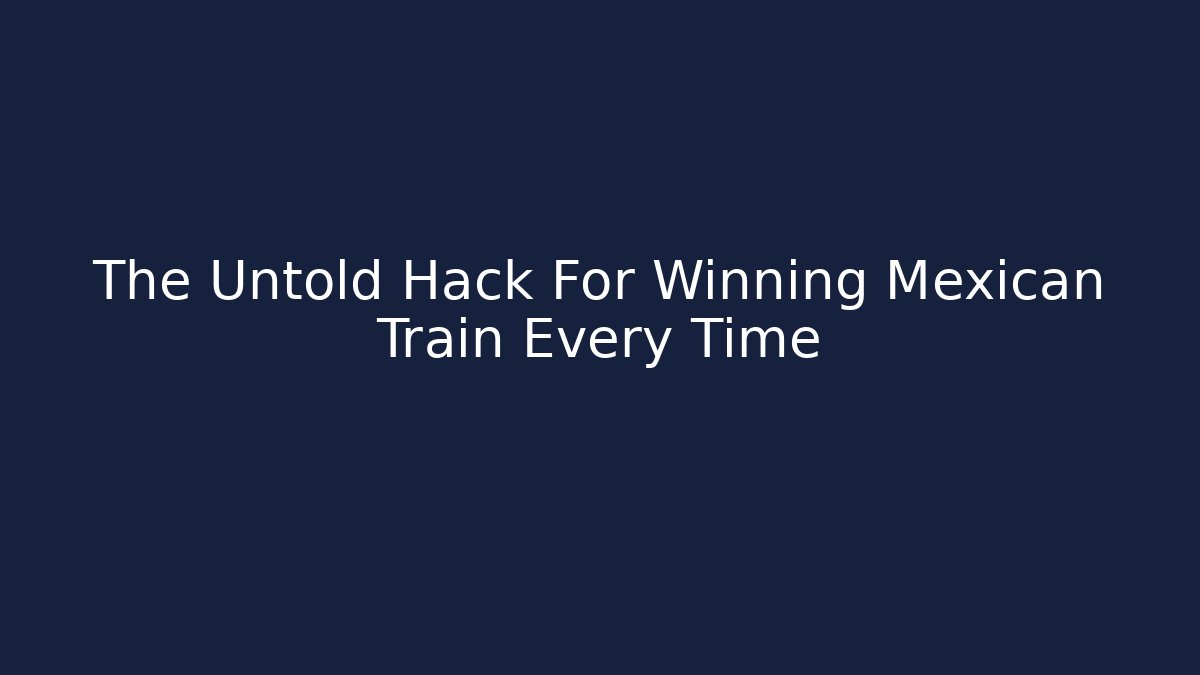 The Untold Hack For Winning Mexican Train Every Time